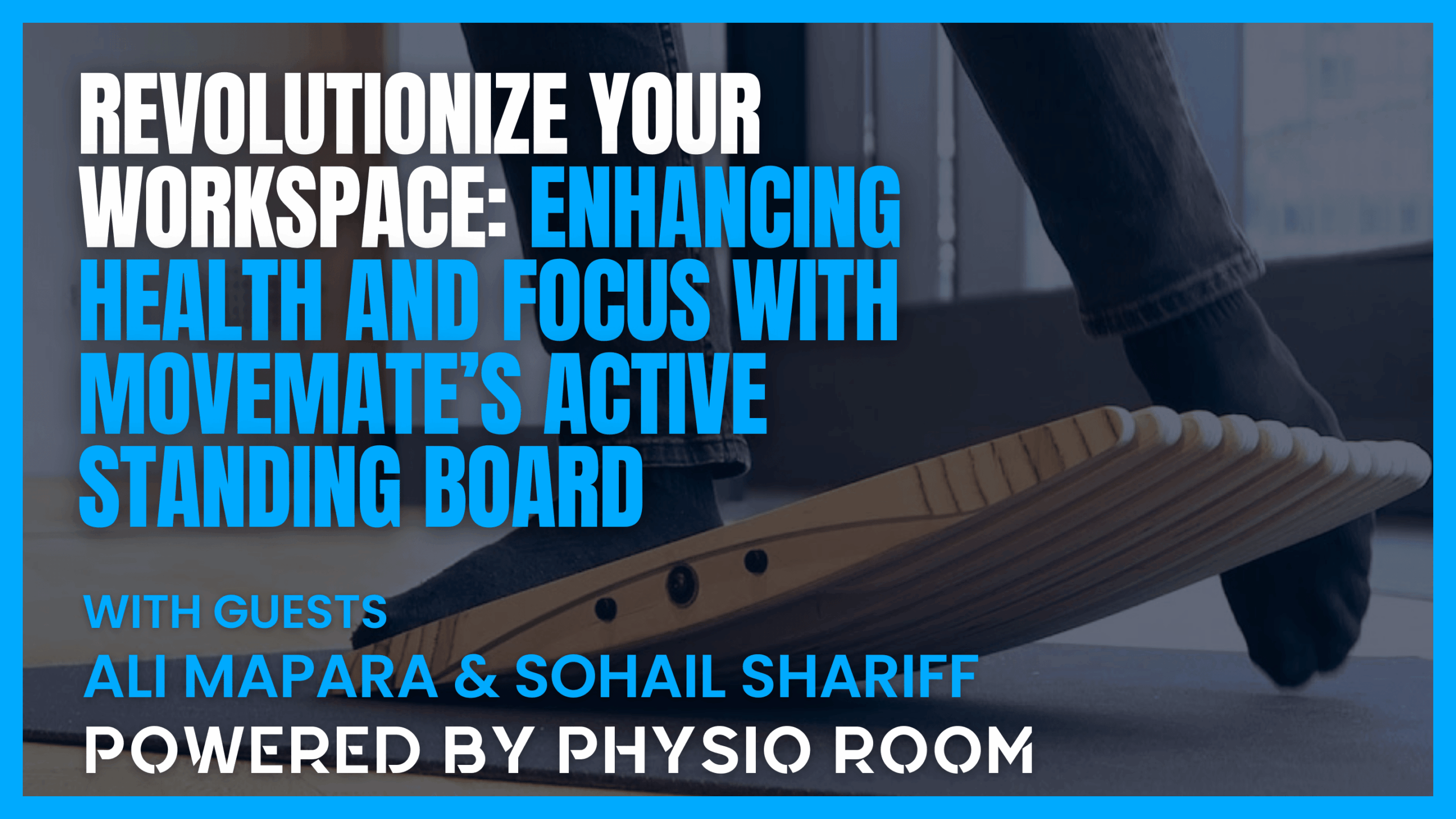 REVOLUTIONIZE YOUR WORKSPACE: ENHANCING HEALTH AND FOCUS WITH MOVEMATE'S ACTIVE STANDING BOARD

WITH GUESTS
ALI MAPARA & SOHAIL SHARIFF
POWERED BY PHYSIO ROOM